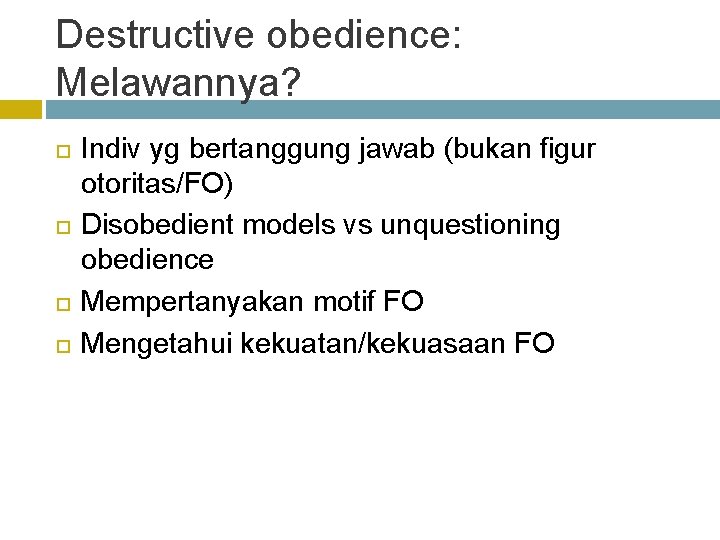 Destructive obedience: Melawannya?

- Indiv yg bertanggung jawab (bukan figur otoritas/FO)
- Disobedient models vs unquestioning obedience
- Mempertanyakan motif FO
- Mengetahui kekuatan/kekuasaan FO